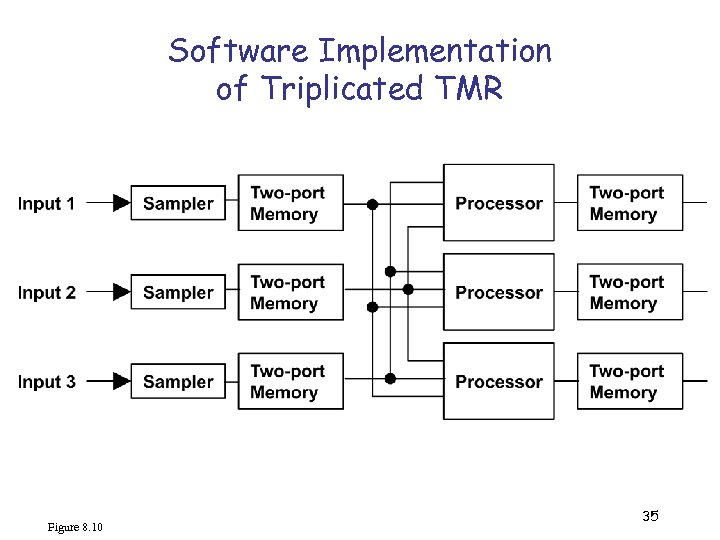 Software Implementation of Triplicated TMR

Input 1
Sampler
Two-port Memory
Processor
Two-port Memory

Input 2
Sampler
Two-port Memory
Processor
Two-port Memory

Input 3
Sampler
Two-port Memory
Processor
Two-port Memory

Figure 8.10

35